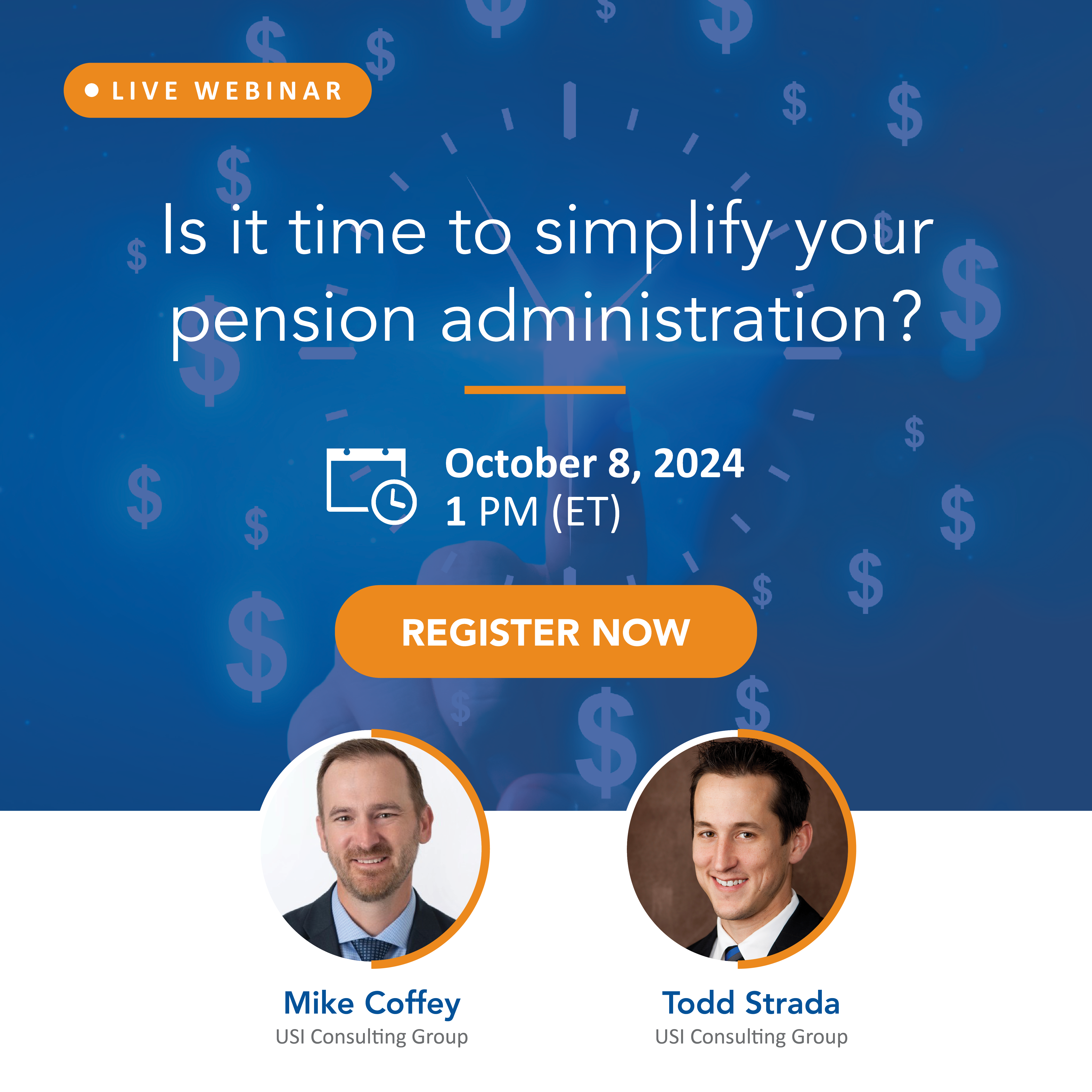 LIVE WEBINAR

Is it time to simplify your pension administration?

October 8, 2024
1 PM (ET)

REGISTER NOW

Mike Coffey
USI Consulting Group

Todd Strada
USI Consulting Group